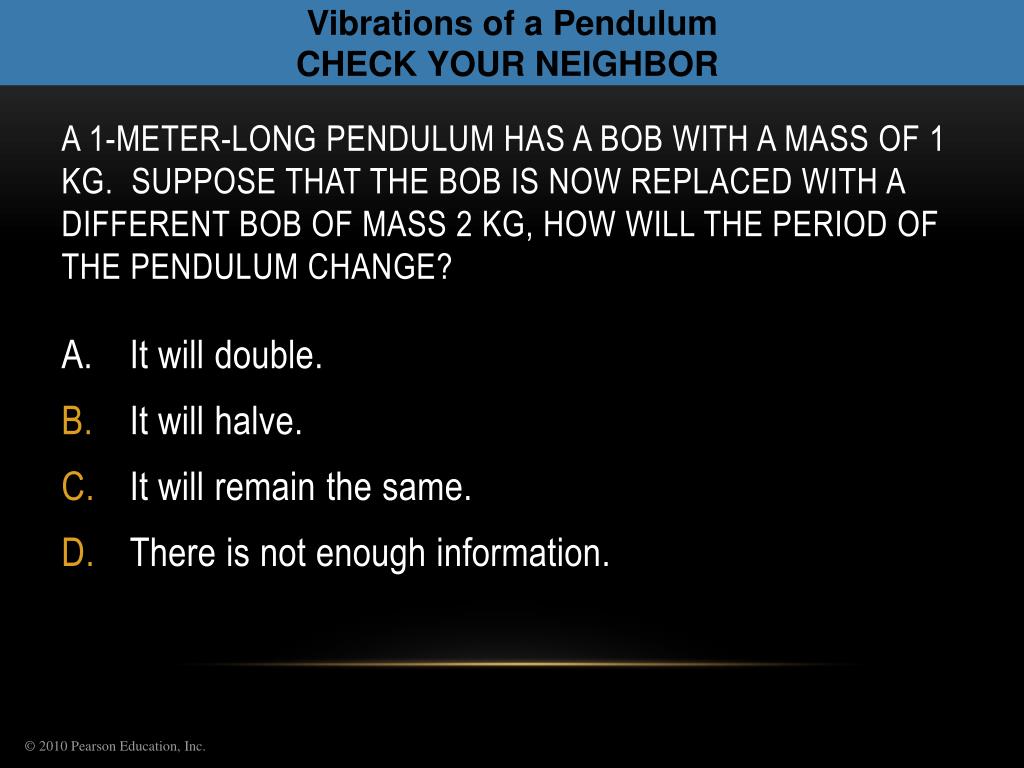 Vibrations of a Pendulum
CHECK YOUR NEIGHBOR

A 1-METER-LONG PENDULUM HAS A BOB WITH A MASS OF 1 KG. SUPPOSE THAT THE BOB IS NOW REPLACED WITH A DIFFERENT BOB OF MASS 2 KG, HOW WILL THE PERIOD OF THE PENDULUM CHANGE?

A. It will double.
B. It will halve.
C. It will remain the same.
D. There is not enough information.

© 2010 Pearson Education, Inc.